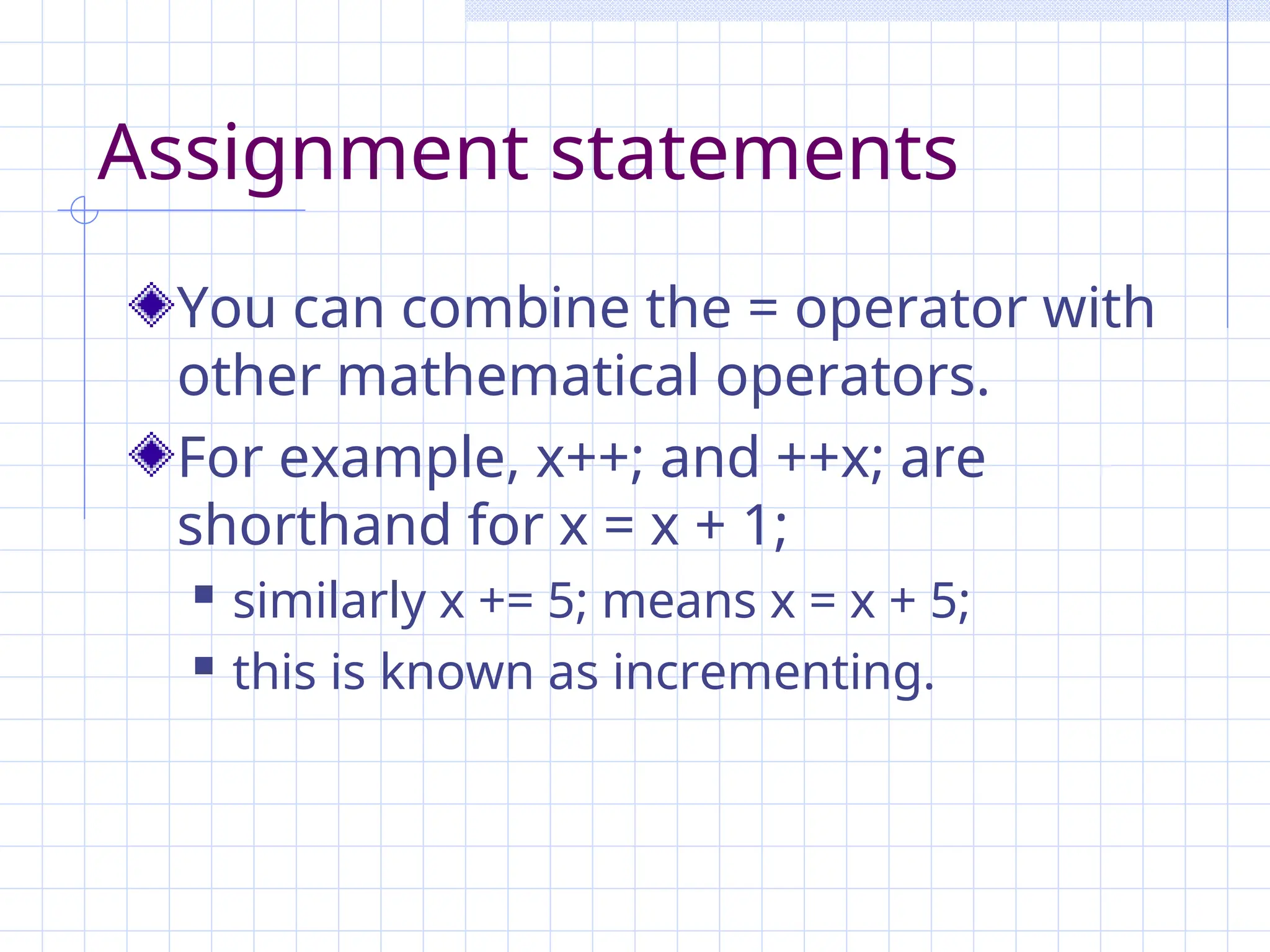 Assignment statements

You can combine the = operator with other mathematical operators.

For example, x++; and ++x; are shorthand for x = x + 1;

similarly x += 5; means x = x + 5;

this is known as incrementing.